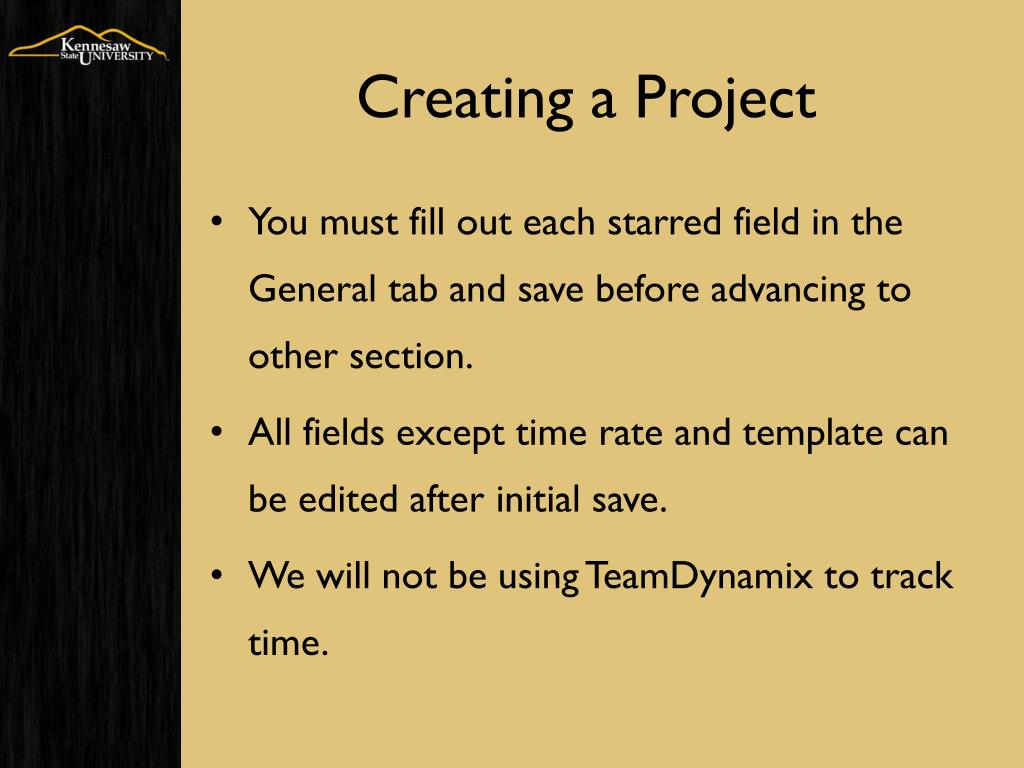 Kennesaw State UNIVERSITY

Creating a Project

• You must fill out each starred field in the General tab and save before advancing to other section.

• All fields except time rate and template can be edited after initial save.

• We will not be using TeamDynamix to track time.